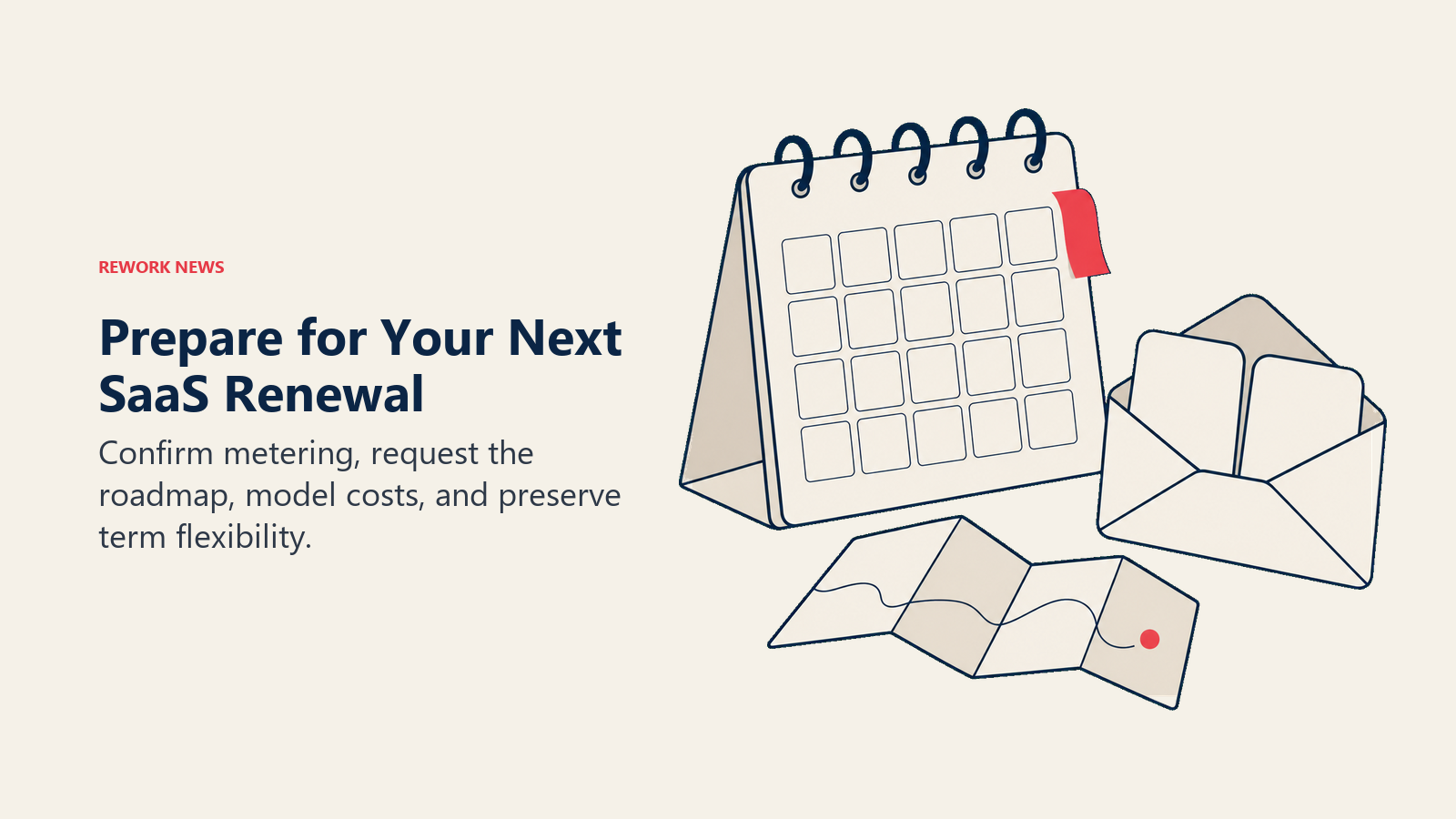 REWORK NEWS

Prepare for Your Next SaaS Renewal

Confirm metering, request the roadmap, model costs, and preserve term flexibility.